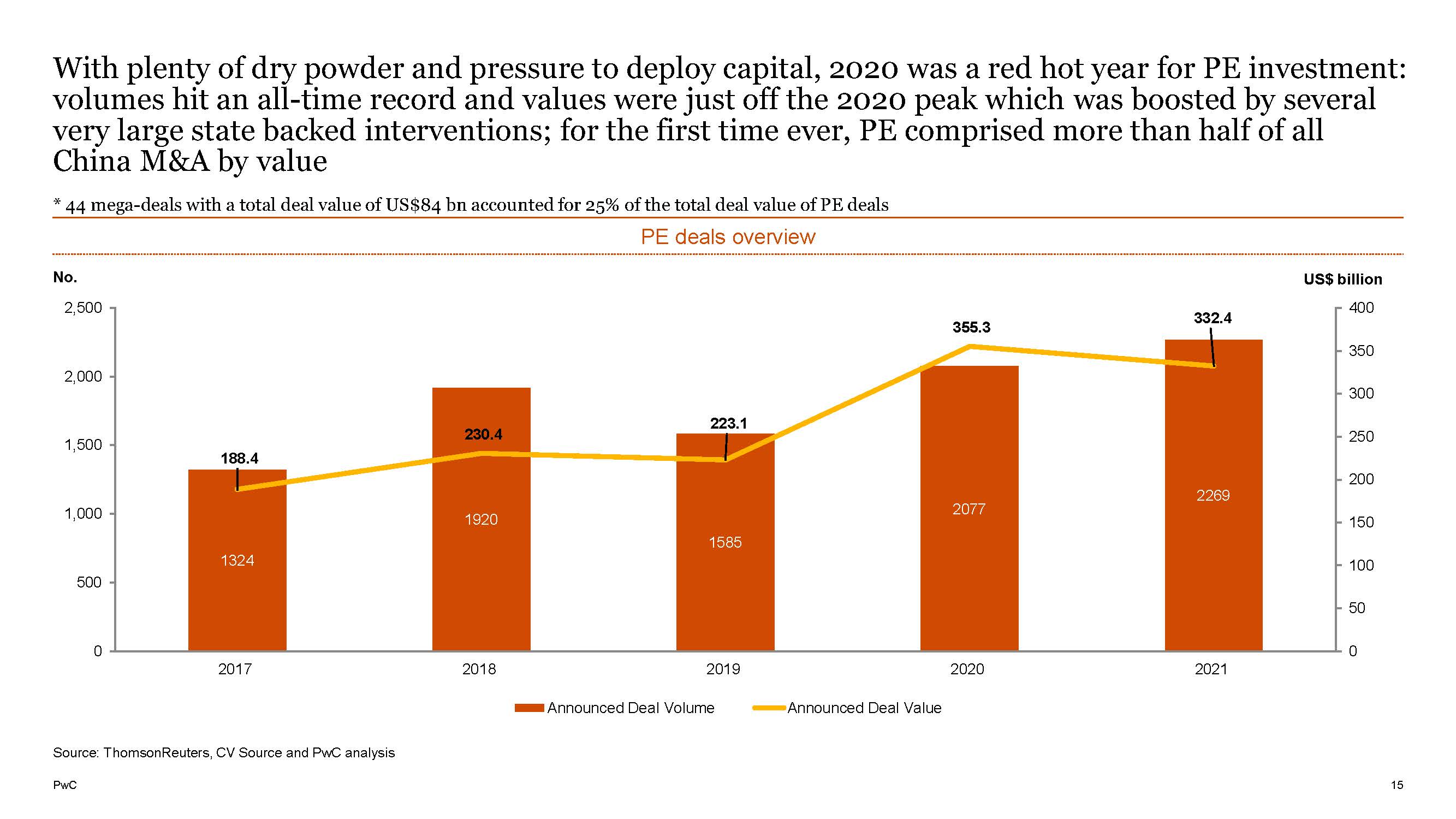 With plenty of dry powder and pressure to deploy capital, 2020 was a red hot year for PE investment: volumes hit an all-time record and values were just off the 2020 peak which was boosted by several very large state backed interventions; for the first time ever, PE comprised more than half of all China M&A by value

* 44 mega-deals with a total deal value of US$84 bn accounted for 25% of the total deal value of PE deals

PE deals overview

No.

US$ billion

2,500
2,000
1,500
1,000
500
0

400
350
300
250
200
150
100
50
0

188.4
230.4
223.1
355.3
332.4

1324
1920
1585
2077
2269

2017
2018
2019
2020
2021

Announced Deal Volume
Announced Deal Value

Source: ThomsonReuters, CV Source and PwC analysis

PwC

15